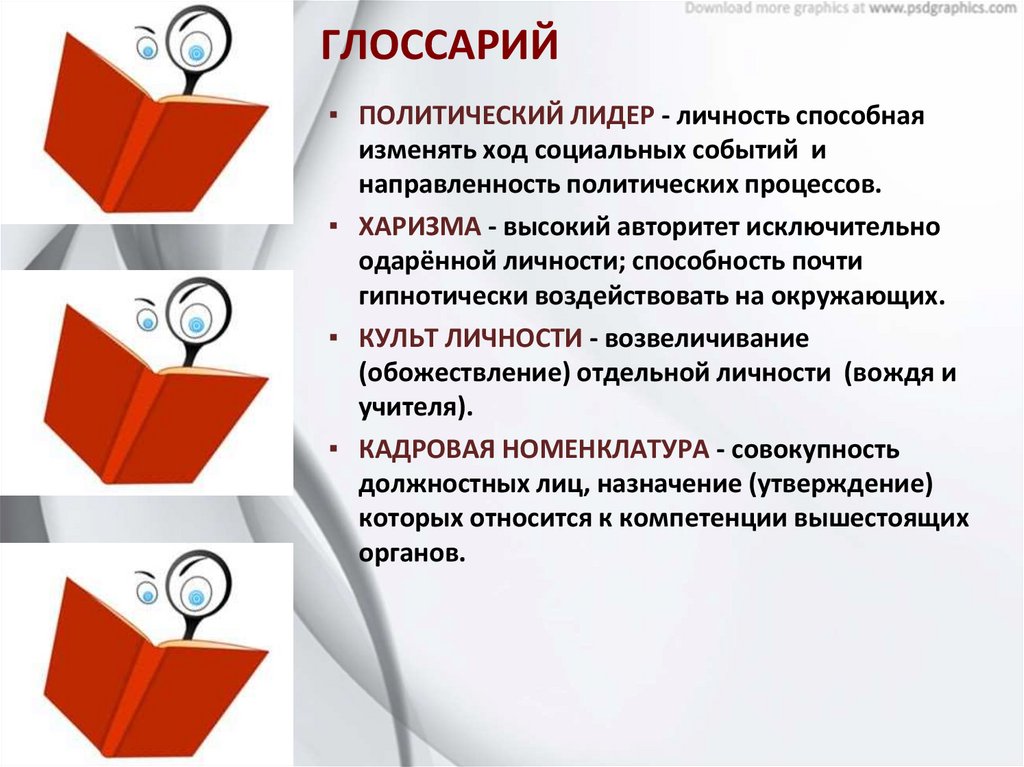 Download more graphics at www.psdgraphics.com

ГЛОССАРИЙ

▪ ПОЛИТИЧЕСКИЙ ЛИДЕР - личность способная изменять ход социальных событий и направленность политических процессов.

▪ ХАРИЗМА - высокий авторитет исключительно одарённой личности; способность почти гипнотически воздействовать на окружающих.

▪ КУЛЬТ ЛИЧНОСТИ - возвеличивание (обожествление) отдельной личности (вождя и учителя).

▪ КАДРОВАЯ НОМЕНКЛАТУРА - совокупность должностных лиц, назначение (утверждение) которых относится к компетенции вышестоящих органов.